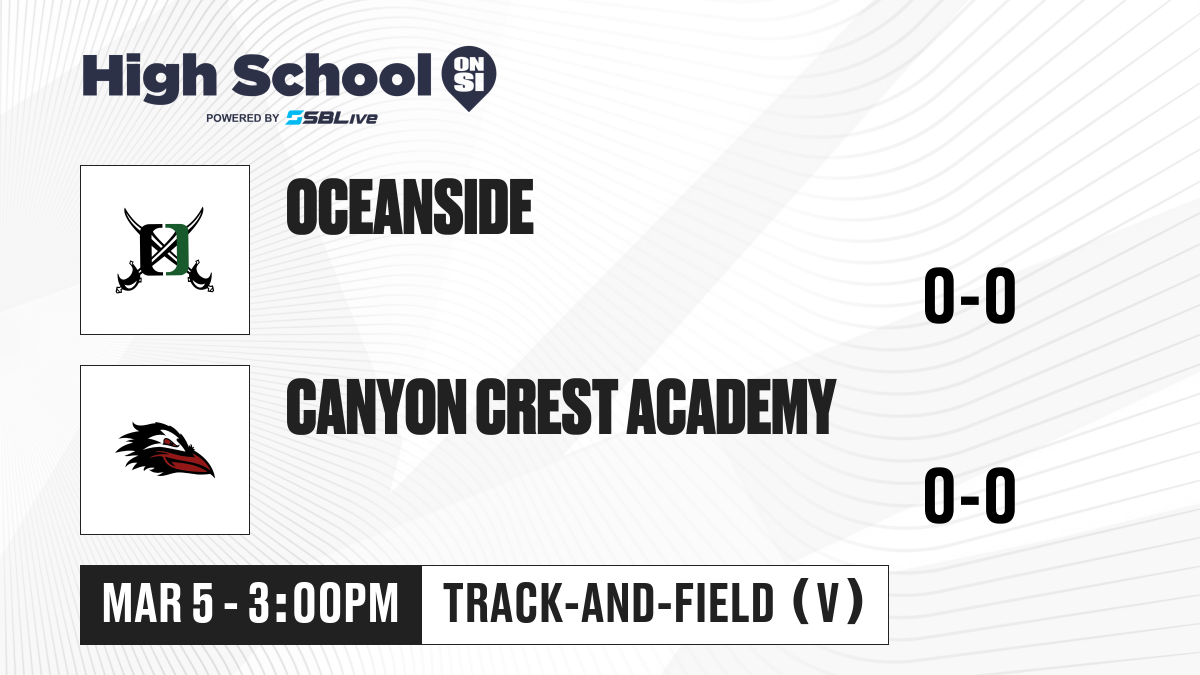 High School ON SI
POWERED BY SBLive

OCEANSIDE

0-0

CANYON CREST ACADEMY

0-0

MAR 5 - 3:00PM

TRACK-AND-FIELD (V)